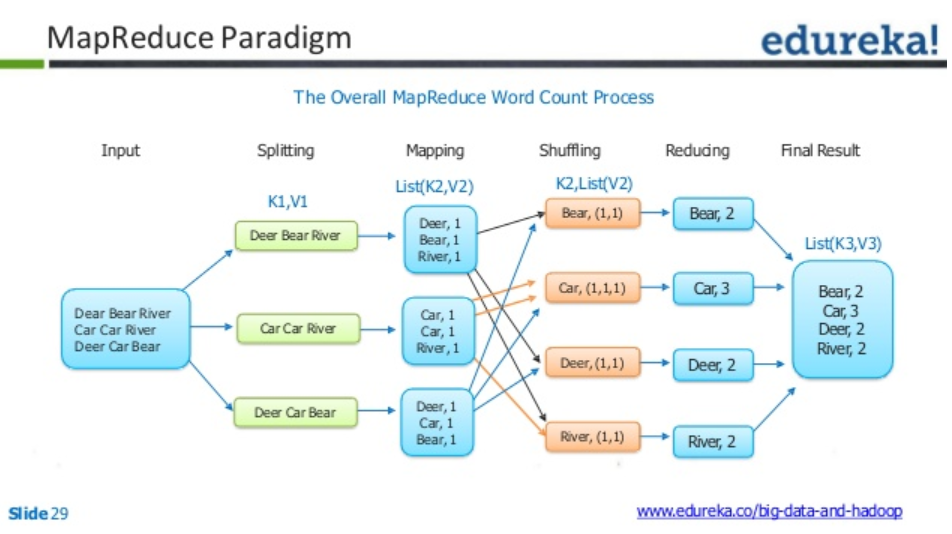 MapReduce Paradigm

edureka!

The Overall MapReduce Word Count Process

Input

Splitting

Mapping

Shuffling

Reducing

Final Result

K1,V1

List(K2,V2)

K2,List(V2)

List(K3,V3)

Dear Bear River
Car Car River
Deer Car Bear

Deer Bear River

Car Car River

Deer Car Bear

Deer, 1
Bear, 1
River, 1

Car, 1
Car, 1
River, 1

Deer, 1
Car, 1
Bear, 1

Bear, (1,1)

Car, (1,1,1)

Deer, (1,1)

River, (1,1)

Bear, 2

Car, 3

Deer, 2

River, 2

Bear, 2
Car, 3
Deer, 2
River, 2

Slide 29

www.edureka.co/big-data-and-hadoop